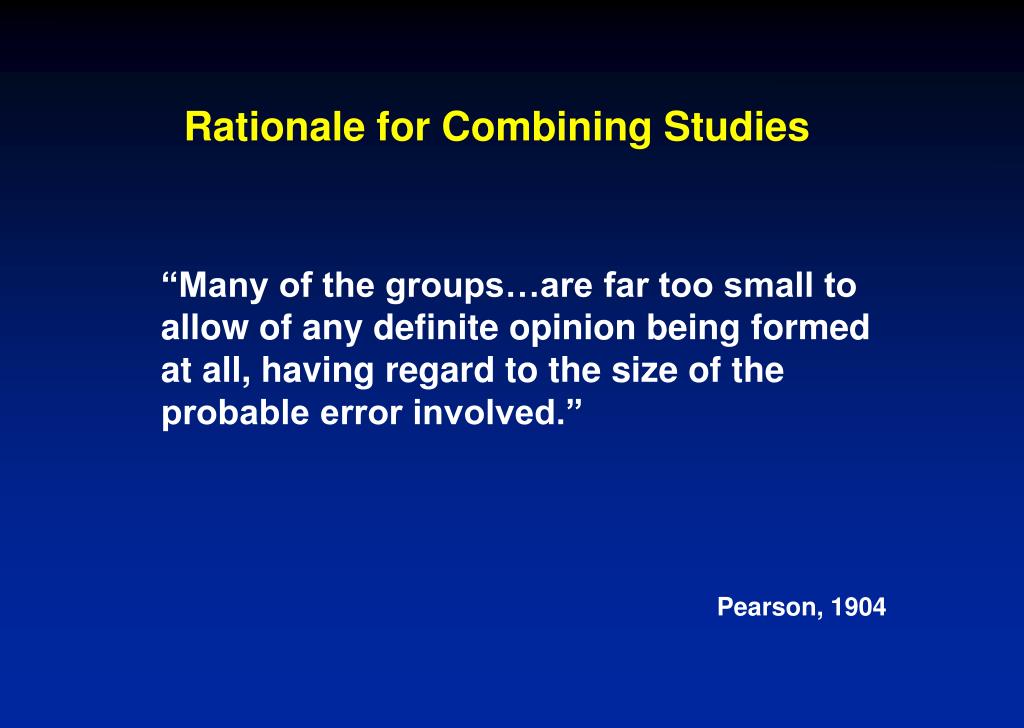 Rationale for Combining Studies

“Many of the groups…are far too small to allow of any definite opinion being formed at all, having regard to the size of the probable error involved.”

Pearson, 1904